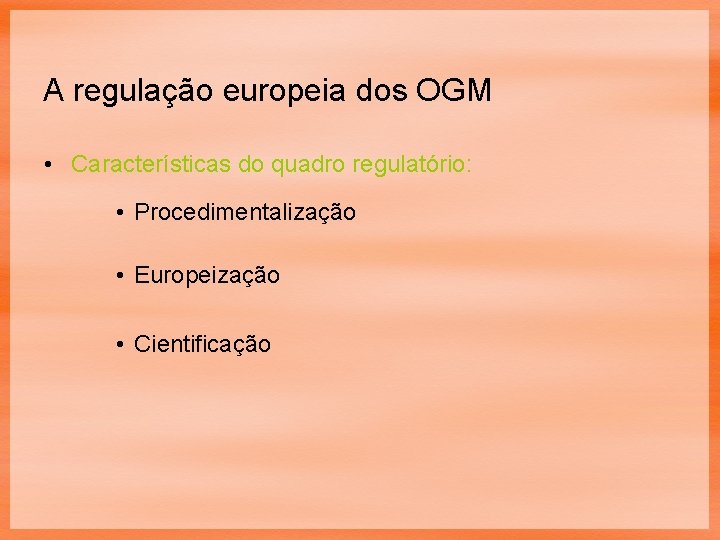 A regulação europeia dos OGM

• Características do quadro regulatório:

• Procedimentalização

• Europeização

• Cientificação